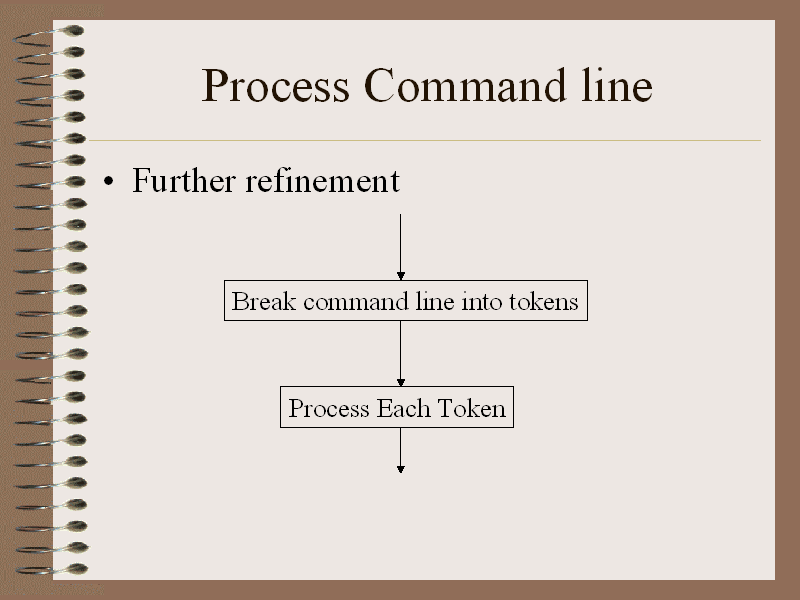 Process Command line

• Further refinement

Break command line into tokens

Process Each Token